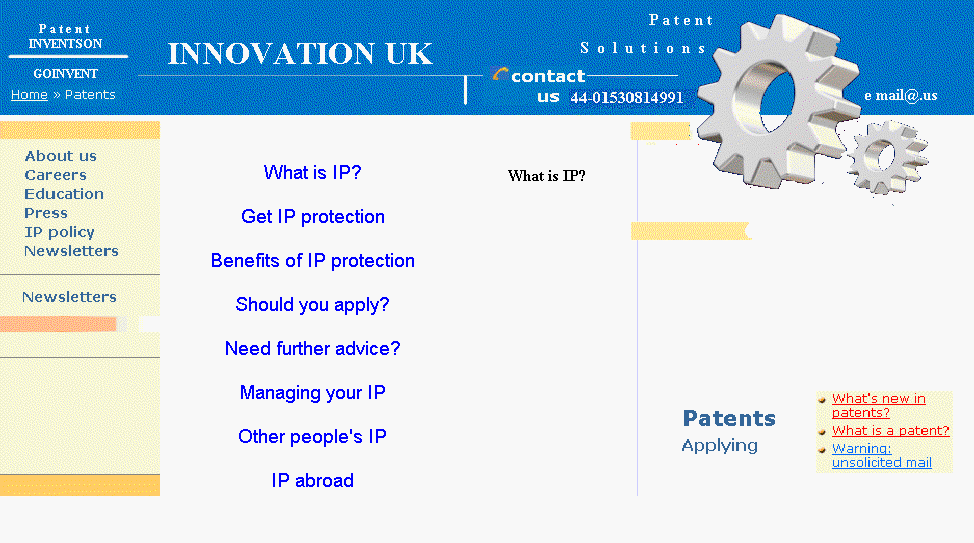 Patent
INVENTSON
GOINVENT
Home » Patents

INNOVATION UK

Patent
Solutions

contact
us 44-01530814991

e mail@.us

About us
Careers
Education
Press
IP policy
Newsletters

Newsletters

What is IP?

Get IP protection

Benefits of IP protection

Should you apply?

Need further advice?

Managing your IP

Other people's IP

IP abroad

What is IP?

Patents
Applying

What's new in patents?
What is a patent?
Warning: unsolicited mail